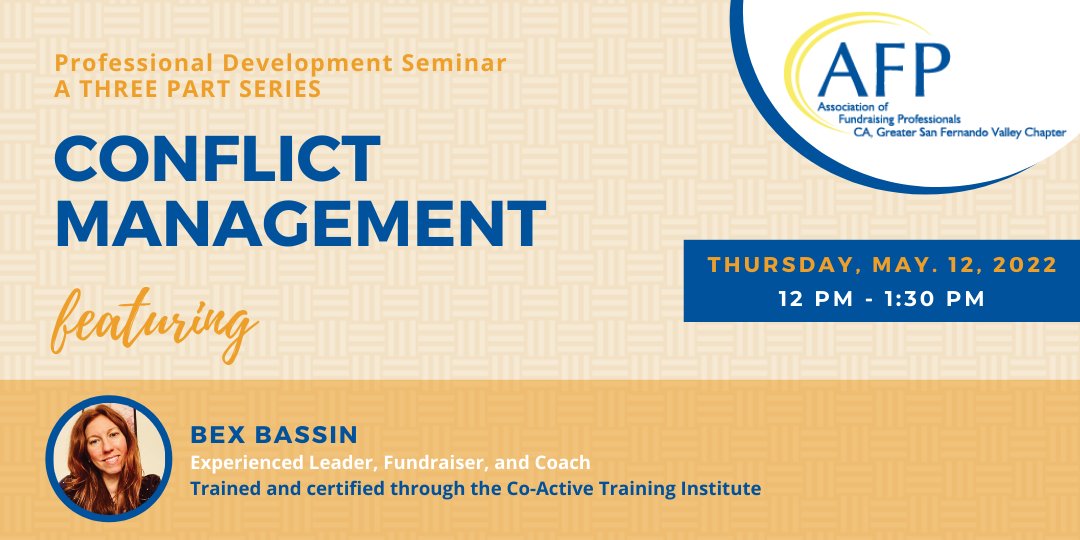 Professional Development Seminar
A THREE PART SERIES

CONFLICT MANAGEMENT

featuring

AFP
Association of Fundraising Professionals
CA, Greater San Fernando Valley Chapter

THURSDAY, MAY. 12, 2022
12 PM - 1:30 PM

BEX BASSIN
Experienced Leader, Fundraiser, and Coach
Trained and certified through the Co-Active Training Institute